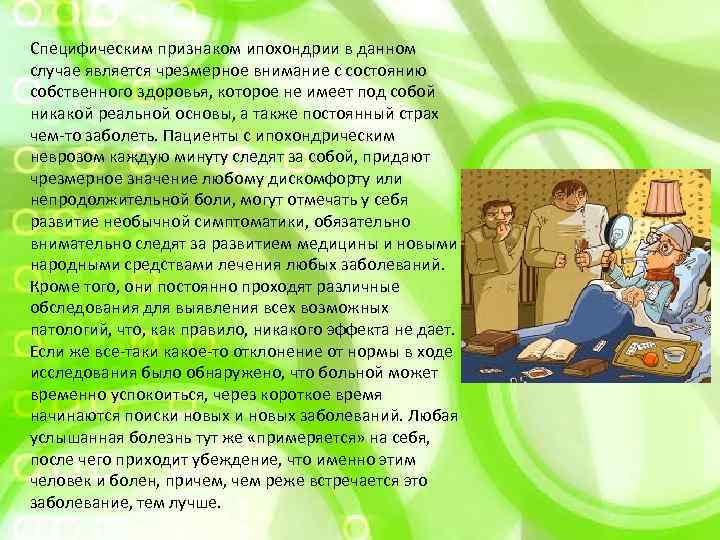 Специфическим признаком ипохондрии в данном случае является чрезмерное внимание с состоянию собственного здоровья, которое не имеет под собой никакой реальной основы, а также постоянный страх чем-то заболеть. Пациенты с ипохондрическим неврозом каждую минуту следят за собой, придают чрезмерное значение любому дискомфорту или непродолжительной боли, могут отмечать у себя развитие необычной симптоматики, обязательно внимательно следят за развитием медицины и новыми народными средствами лечения любых заболеваний. Кроме того, они постоянно проходят различные обследования для выявления всех возможных патологий, что, как правило, никакого эффекта не дает. Если же все-таки какое-то отклонение от нормы в ходе исследования было обнаружено, что больной может временно успокоиться, через короткое время начинаются поиски новых и новых заболеваний. Любая услышанная болезнь тут же «примеряется» на себя, после чего приходит убеждение, что именно этим человек и болен, причем, чем реже встречается это заболевание, тем лучше.